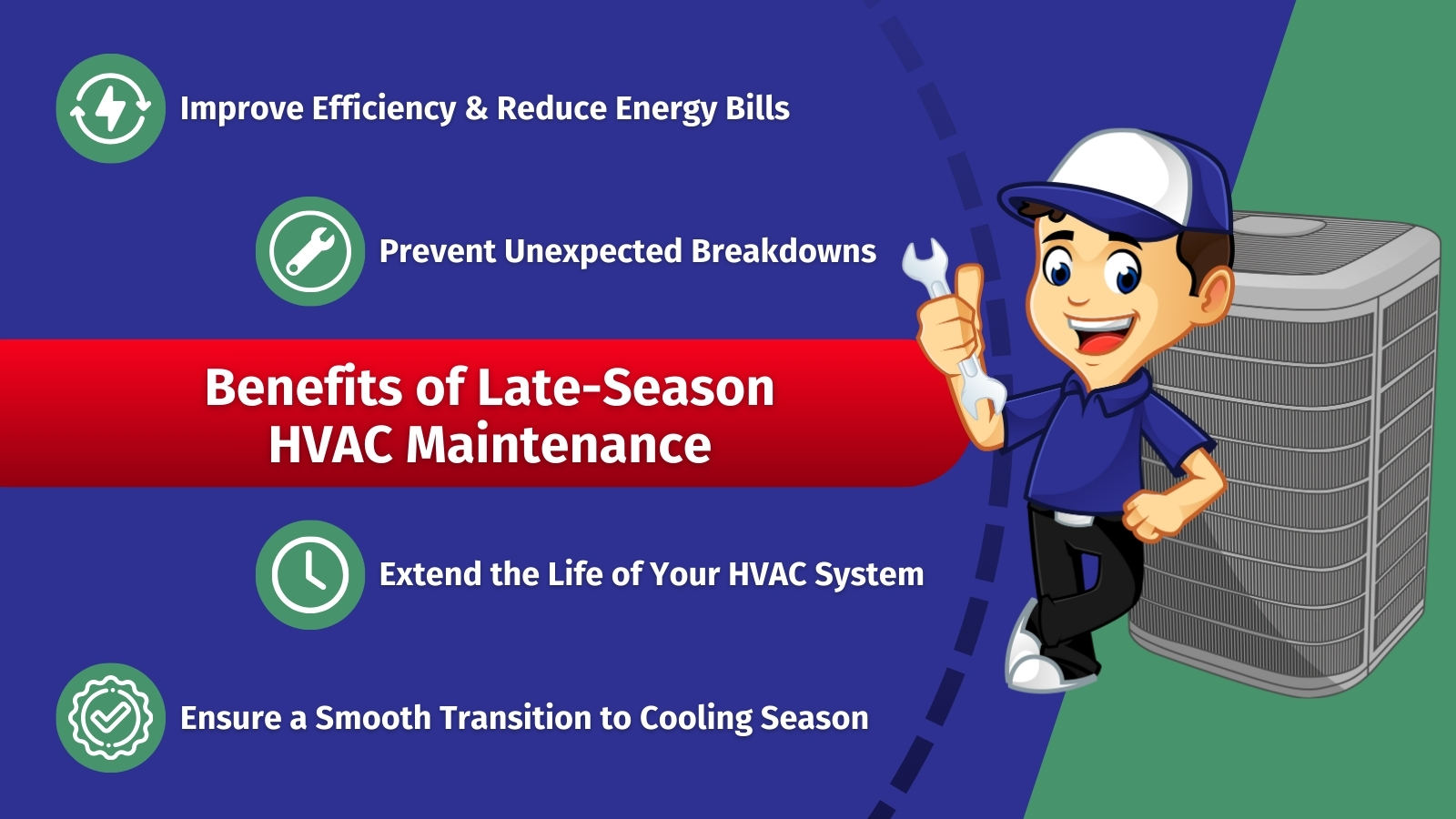 Improve Efficiency & Reduce Energy Bills

Prevent Unexpected Breakdowns

Benefits of Late-Season HVAC Maintenance

Extend the Life of Your HVAC System

Ensure a Smooth Transition to Cooling Season